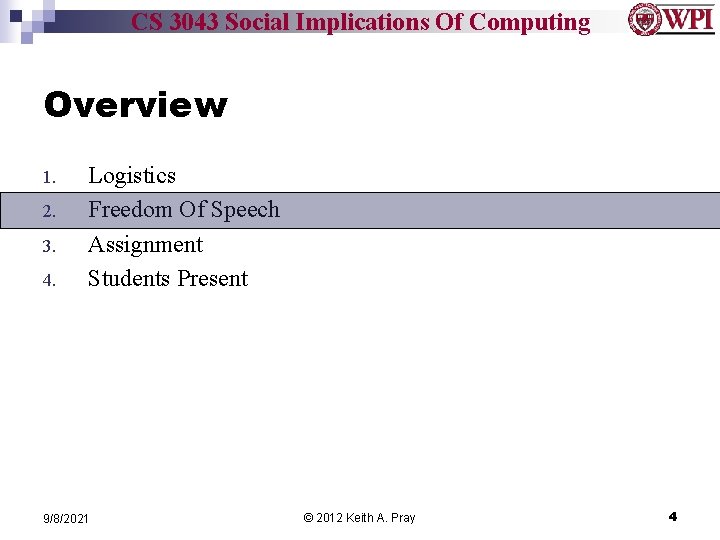 CS 3043 Social Implications Of Computing

WPI

Overview

1. Logistics
2. Freedom Of Speech
3. Assignment
4. Students Present

9/8/2021

© 2012 Keith A. Pray

4